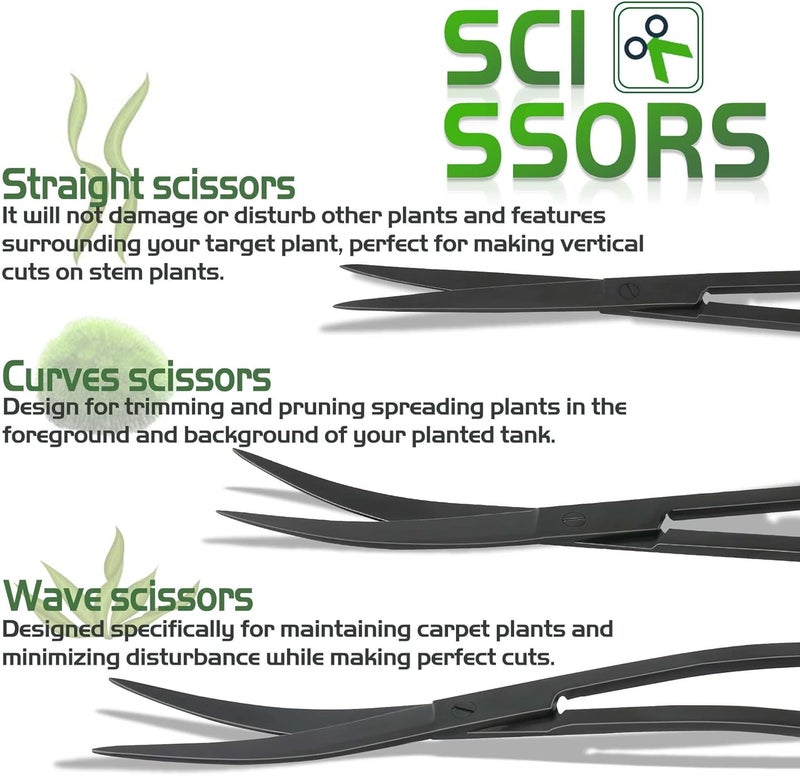 SCI
SSORS

Straight scissors
It will not damage or disturb other plants and features surrounding your target plant, perfect for making vertical cuts on stem plants.

Curves scissors
Design for trimming and pruning spreading plants in the foreground and background of your planted tank.

Wave scissors
Designed specifically for maintaining carpet plants and minimizing disturbance while making perfect cuts.